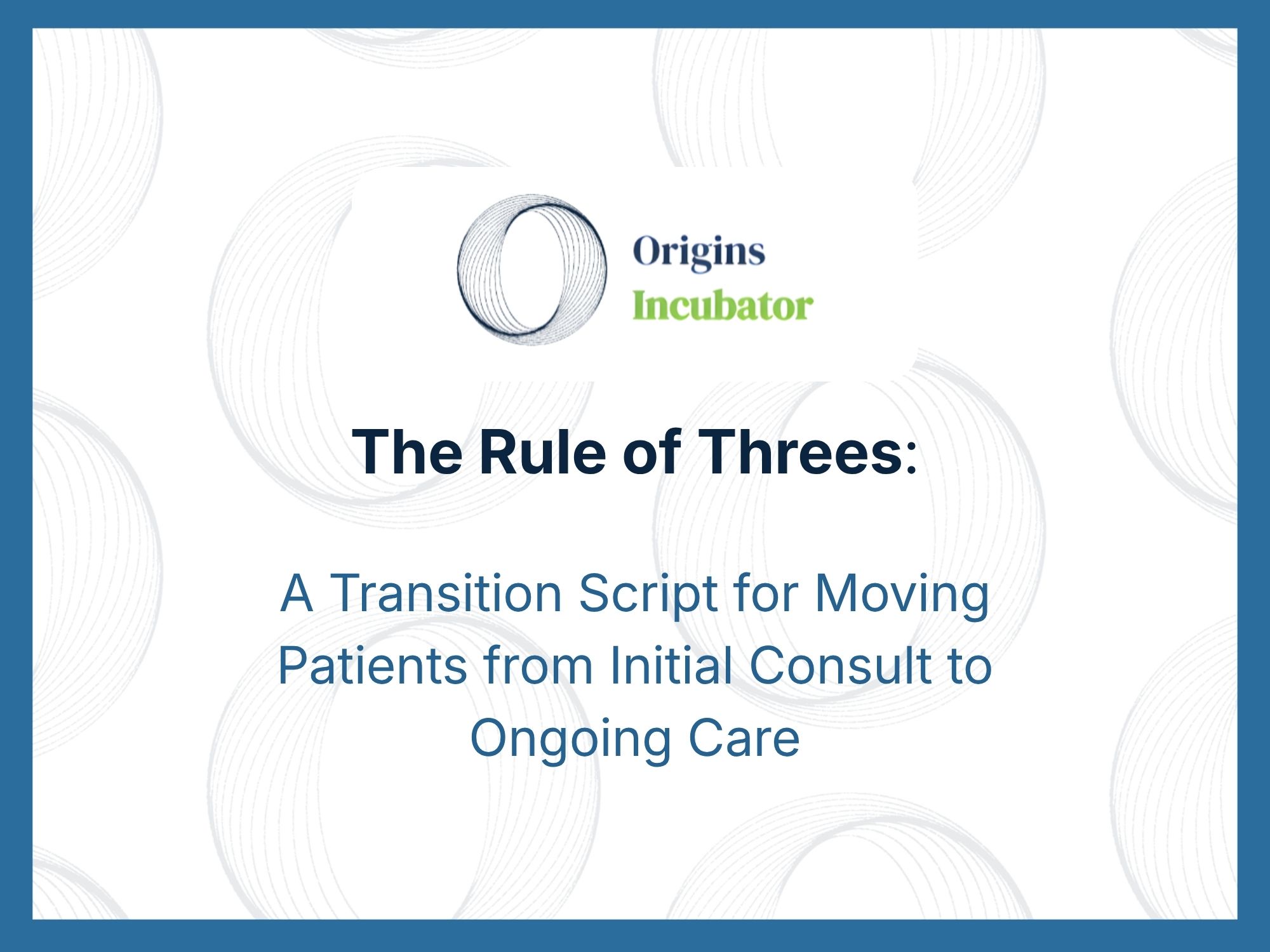 Origins
Incubator

The Rule of Threes:

A Transition Script for Moving Patients from Initial Consult to Ongoing Care